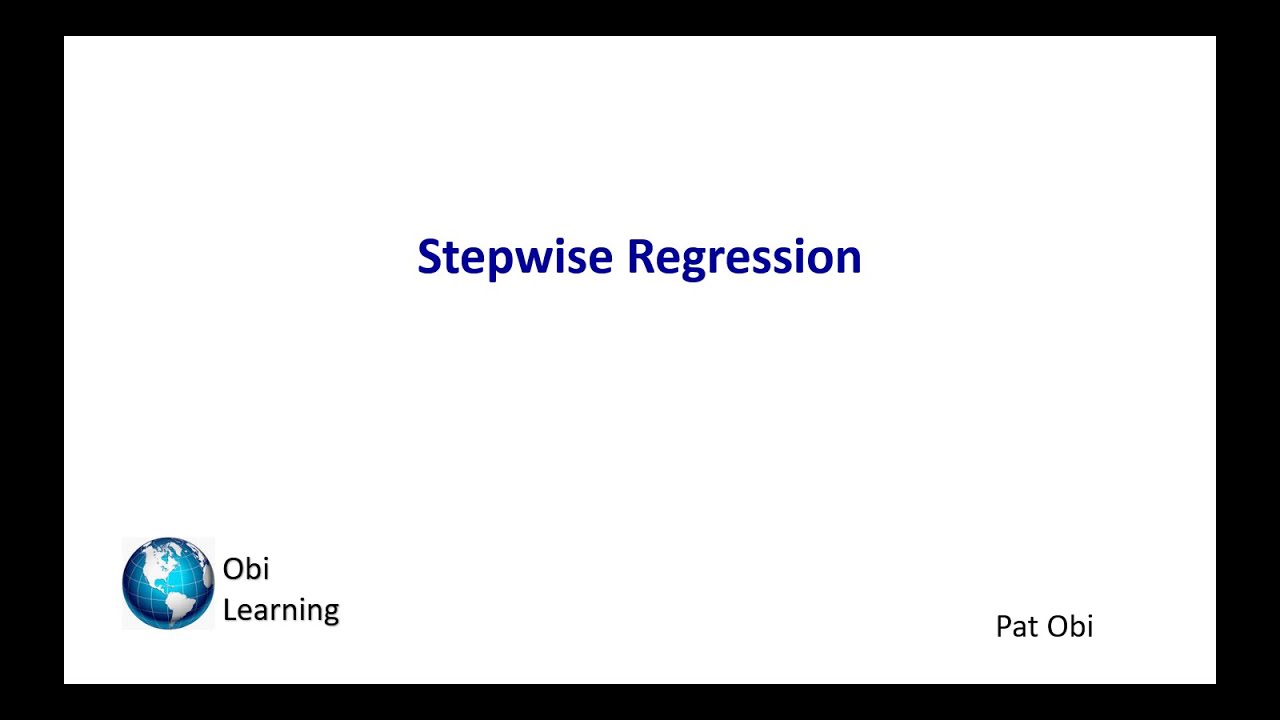 Stepwise Regression

Obi
Learning

Pat Obi